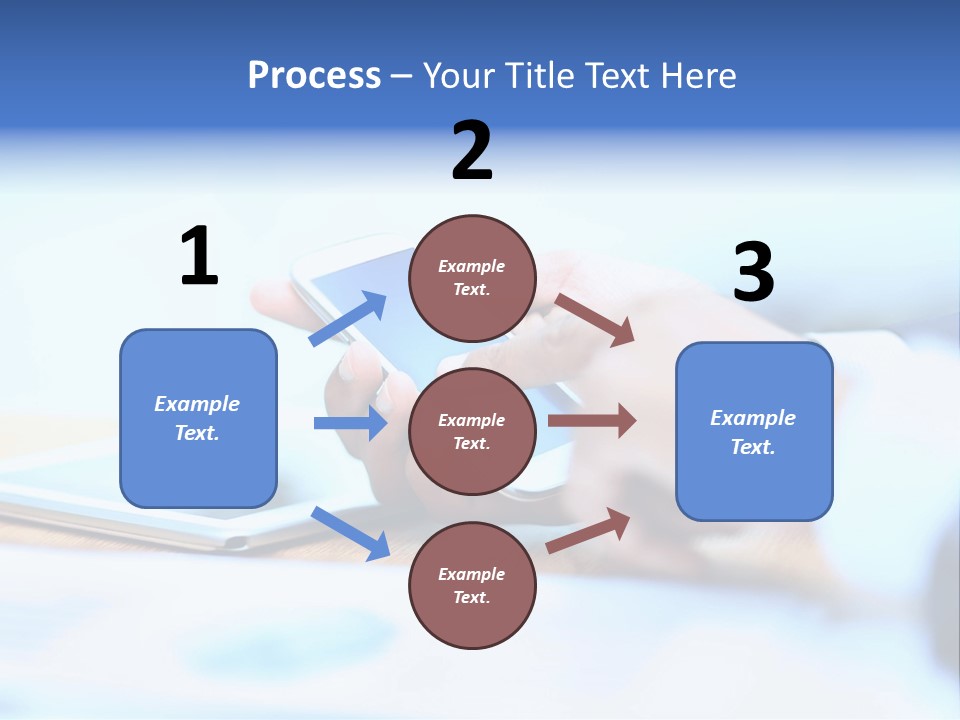 Process – Your Title Text Here

1

Example Text.

2

Example Text.

Example Text.

Example Text.

3

Example Text.